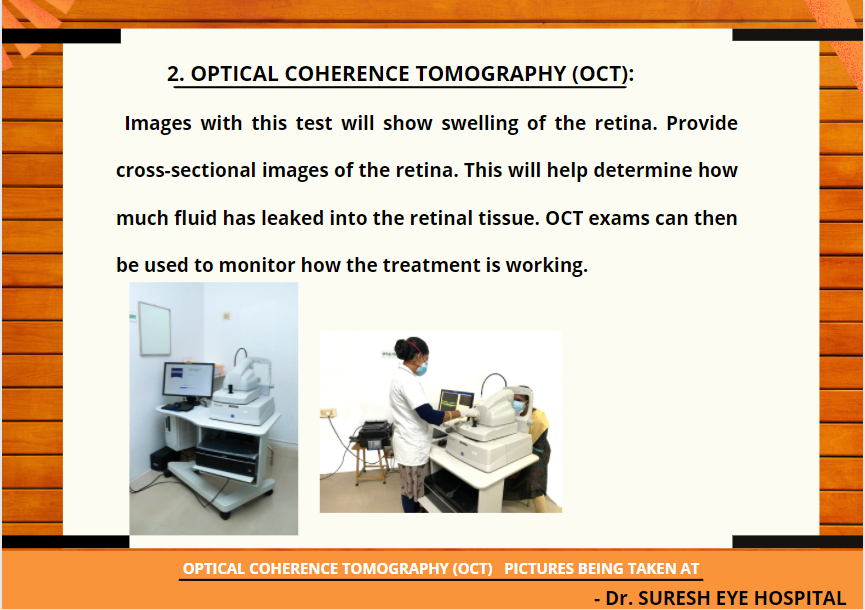 2. OPTICAL COHERENCE TOMOGRAPHY (OCT):

Images with this test will show swelling of the retina. Provide cross-sectional images of the retina. This will help determine how much fluid has leaked into the retinal tissue. OCT exams can then be used to monitor how the treatment is working.

OPTICAL COHERENCE TOMOGRAPHY (OCT) PICTURES BEING TAKEN AT

- Dr. SURESH EYE HOSPITAL